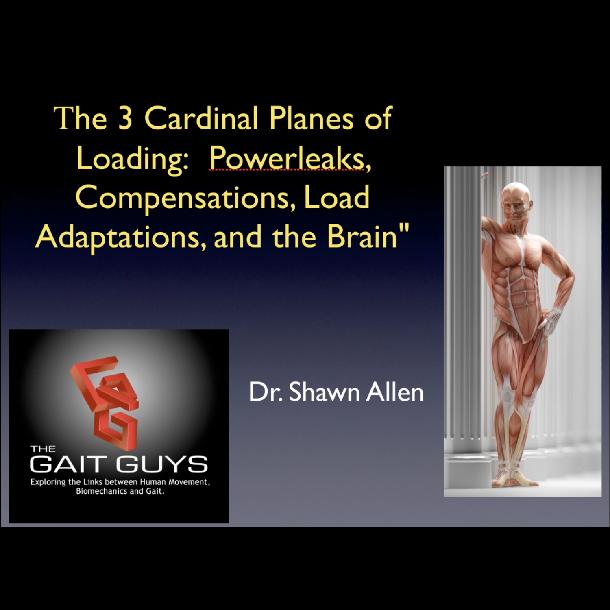 The 3 Cardinal Planes of Loading: Powerleaks, Compensations, Load Adaptations, and the Brain"

THE GAIT GUYS
Exploring the Links between Human Movement, Biomechanics and Gait.

Dr. Shawn Allen